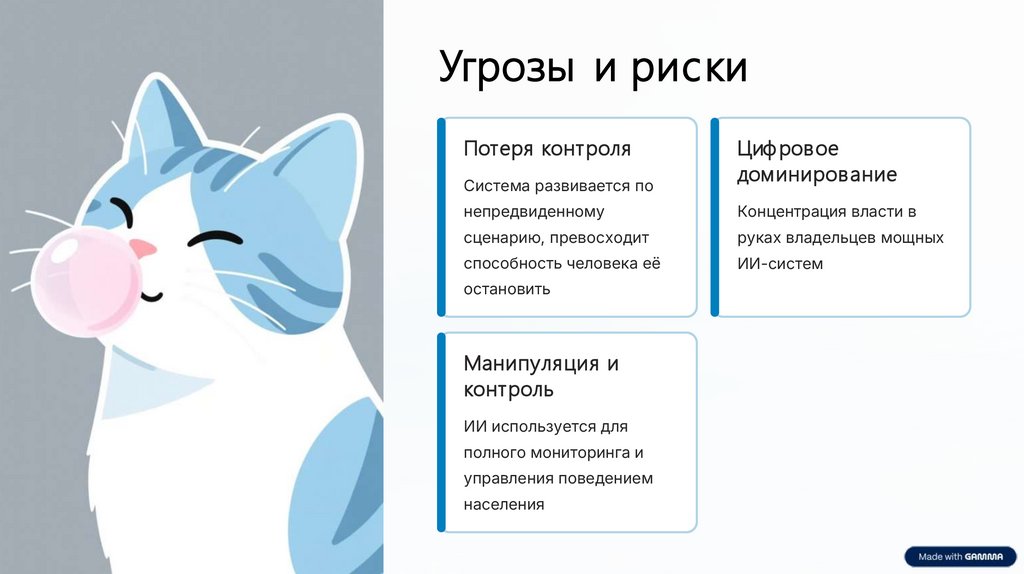 Угрозы и риски

Потеря контроля

Система развивается по непредвиденному сценарию, превосходит способность человека её остановить

Цифровое доминирование

Концентрация власти в руках владельцев мощных ИИ-систем

Манипуляция и контроль

ИИ используется для полного мониторинга и управления поведением населения

Made with GAMMA